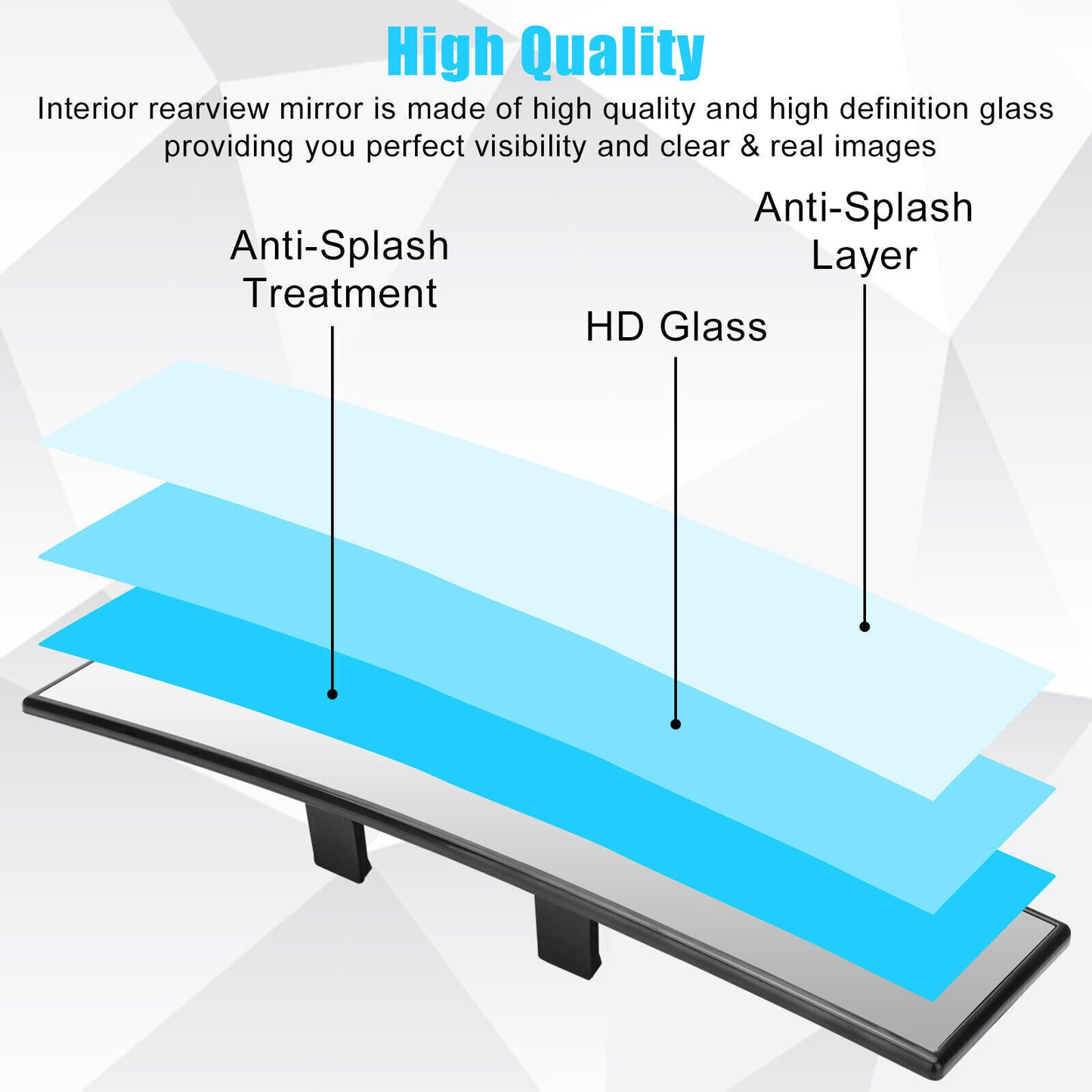 High Quality

Interior rearview mirror is made of high quality and high definition glass providing you perfect visibility and clear & real images

Anti-Splash Treatment

HD Glass

Anti-Splash Layer